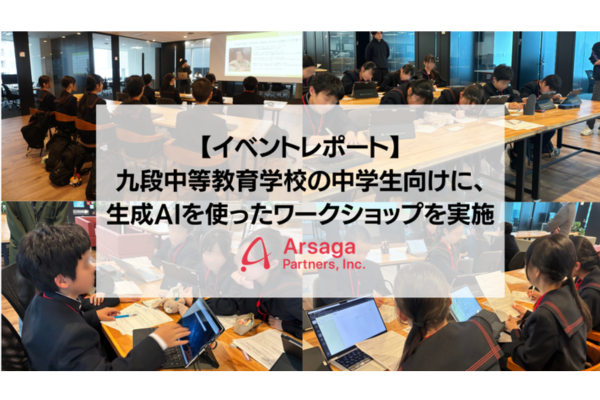 【イベントレポート】
九段中等教育学校の中学生向けに、
生成AIを使ったワークショップを実施

Arsaga
Partners, Inc.